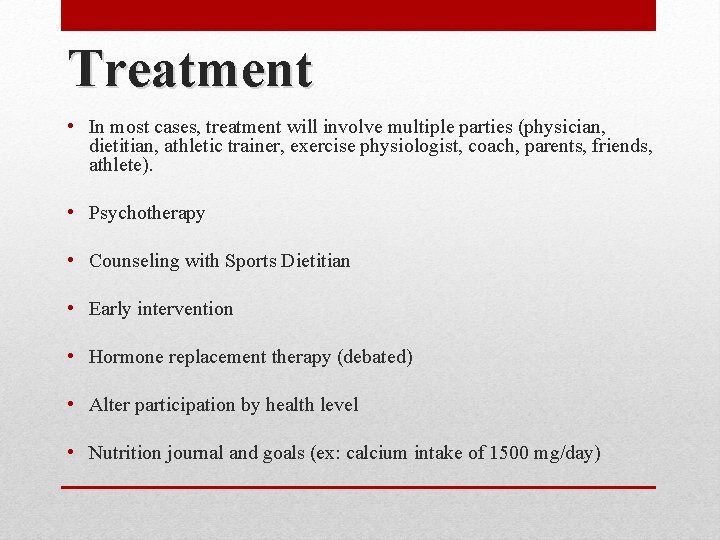 Treatment

• In most cases, treatment will involve multiple parties (physician, dietitian, athletic trainer, exercise physiologist, coach, parents, friends, athlete).

• Psychotherapy

• Counseling with Sports Dietitian

• Early intervention

• Hormone replacement therapy (debated)

• Alter participation by health level

• Nutrition journal and goals (ex: calcium intake of 1500 mg/day)